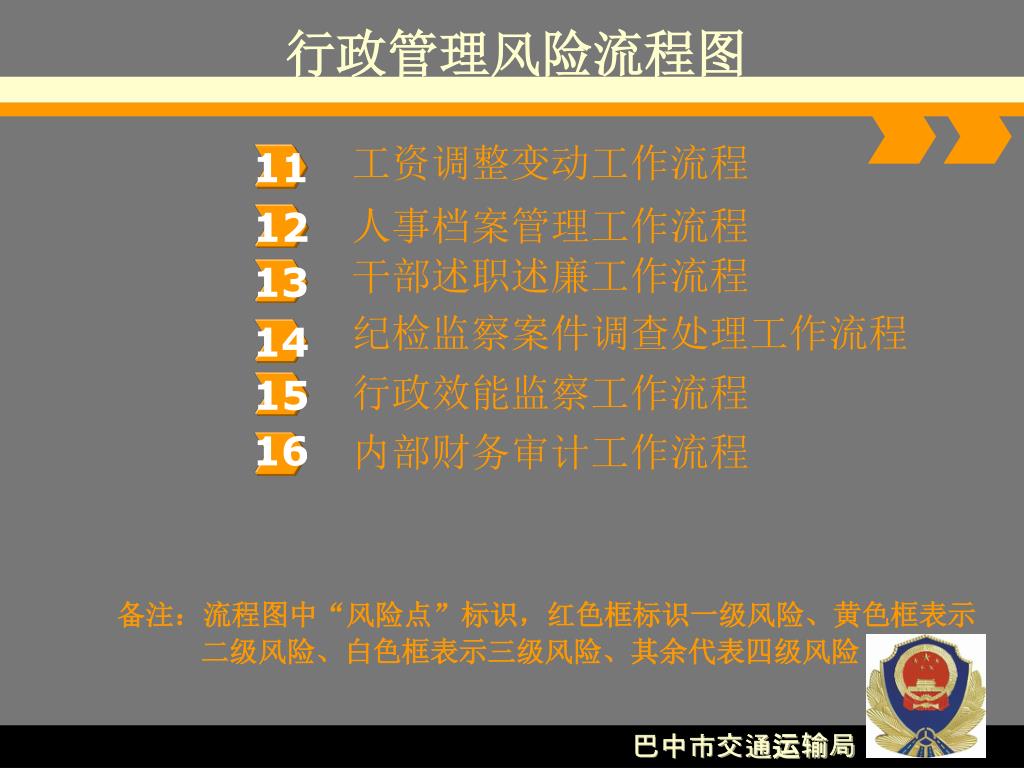 行政管理风险流程图

11 工资调整变动工作流程

12 人事档案管理工作流程

13 干部述职述廉工作流程

14 纪检监察案件调查处理工作流程

15 行政效能监察工作流程

16 内部财务审计工作流程

备注：流程图中“风险点”标识，红色框标识一级风险、黄色框表示二级风险、白色框表示三级风险、其余代表四级风险

巴中市交通运输局